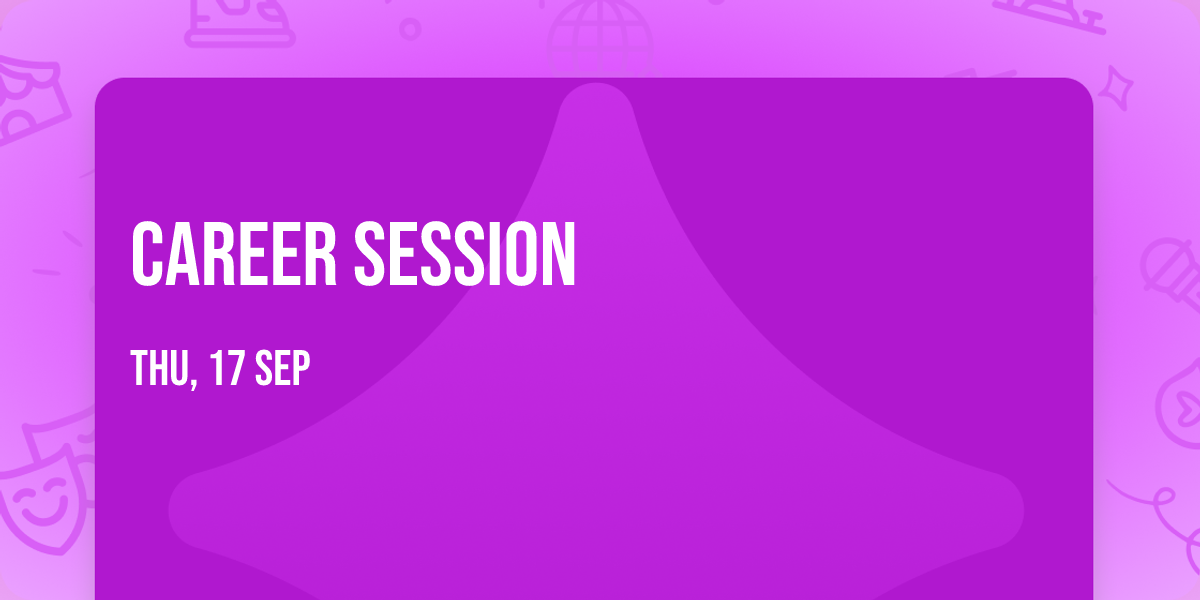 CAREER SESSION

THU, 17 SEP